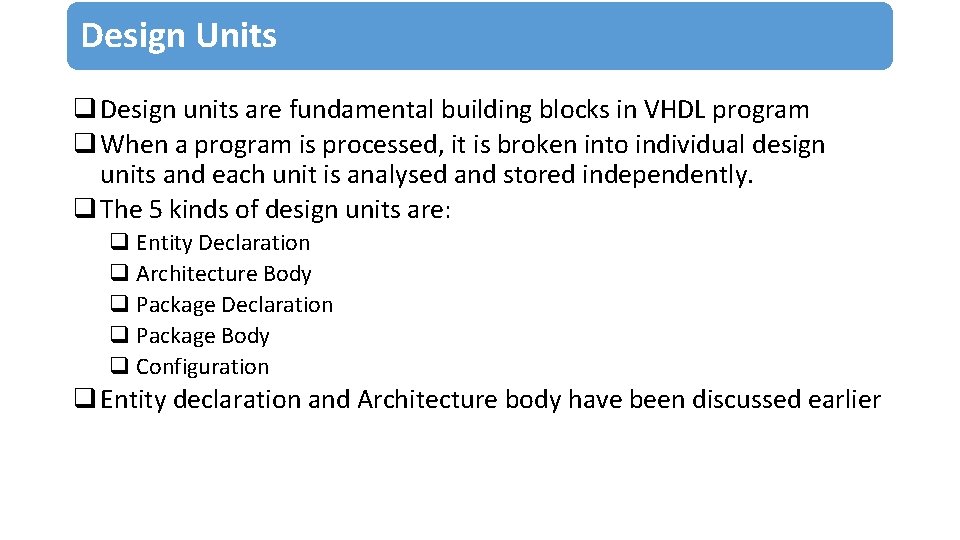 Design Units

❑ Design units are fundamental building blocks in VHDL program
❑ When a program is processed, it is broken into individual design units and each unit is analysed and stored independently.
❑ The 5 kinds of design units are:
❑ Entity Declaration
❑ Architecture Body
❑ Package Declaration
❑ Package Body
❑ Configuration
❑ Entity declaration and Architecture body have been discussed earlier